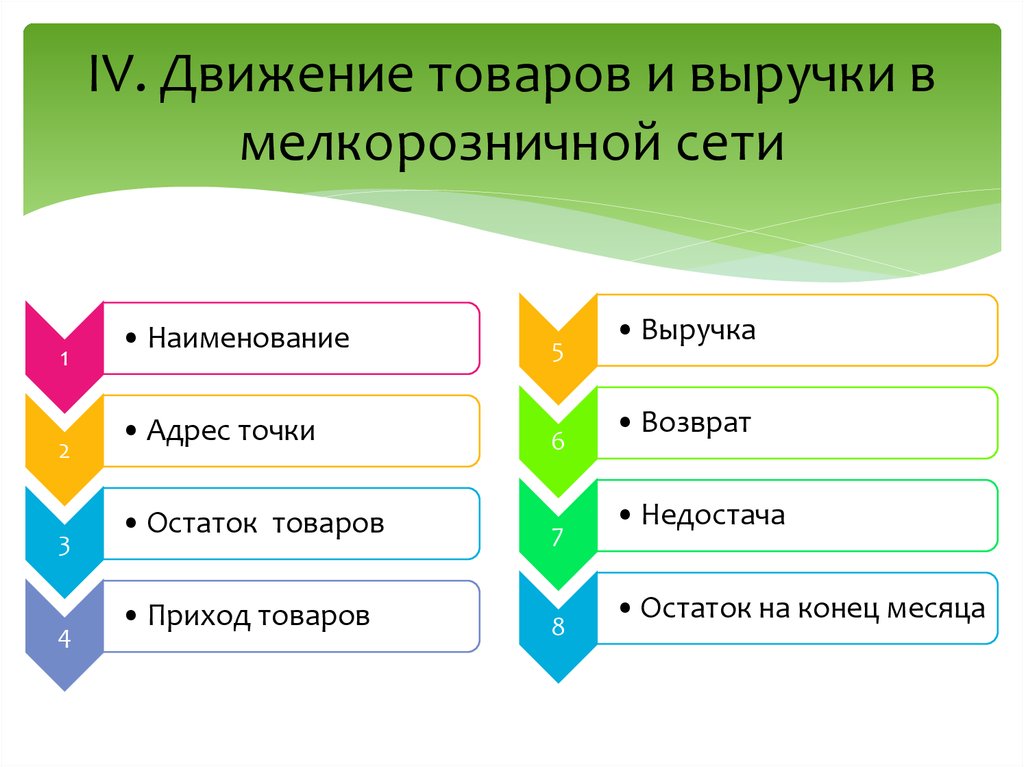 IV. Движение товаров и выручки в мелкорозничной сети

1
• Наименование

2
• Адрес точки

3
• Остаток товаров

4
• Приход товаров

5
• Выручка

6
• Возврат

7
• Недостача

8
• Остаток на конец месяца